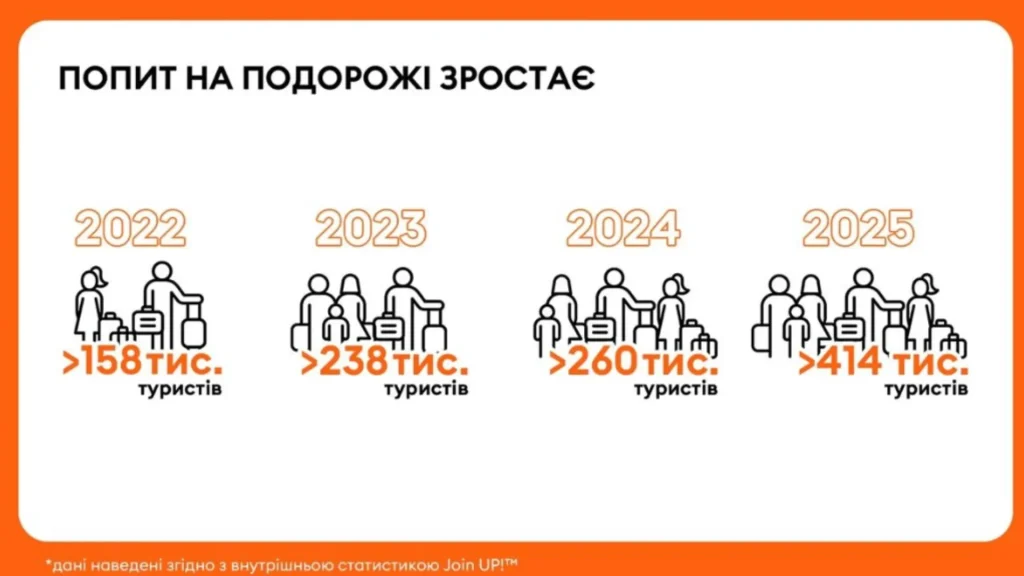 ПОПИТ НА ПОДОРОЖІ ЗРОСТАЄ

2022
>158 тис.
туристів

2023
>238 тис.
туристів

2024
>260 тис.
туристів

2025
>414 тис.
туристів

*дані наведені згідно з внутрішньою статистикою Join UP!™